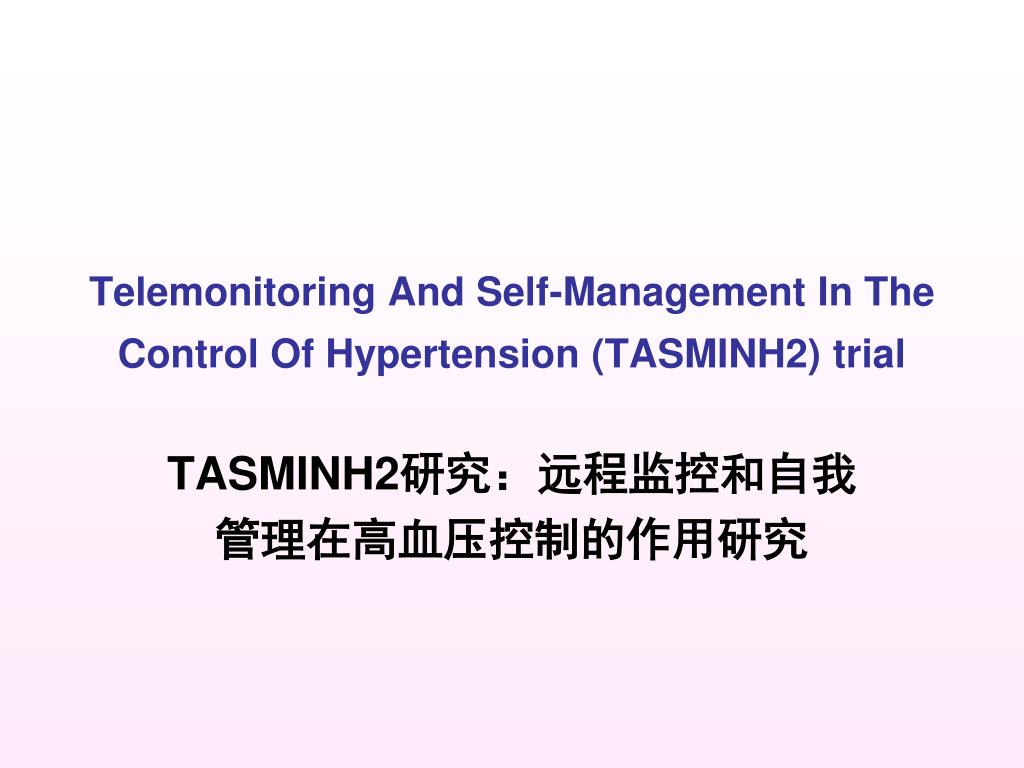 Telemonitoring And Self-Management In The Control Of Hypertension (TASMINH2) trial

TASMINH2研究：远程监控和自我管理在高血压控制的作用研究